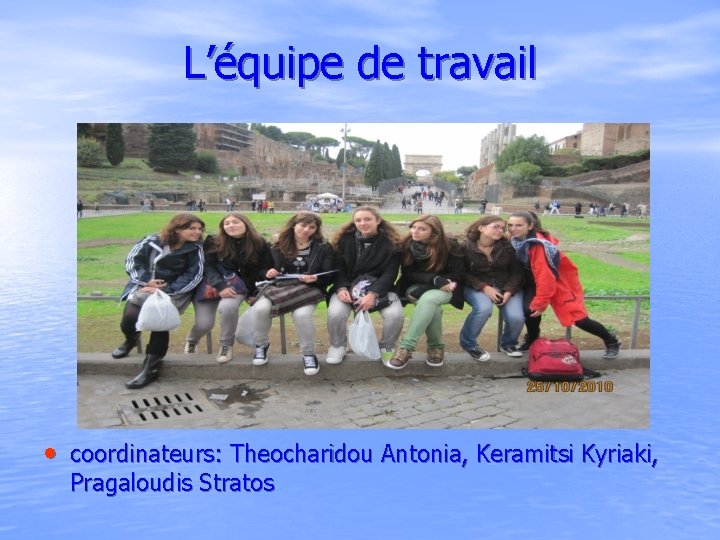 L’équipe de travail

25/10/2010

• coordinateurs: Theocharidou Antonia, Keramitsi Kyriaki, Pragaloudis Stratos